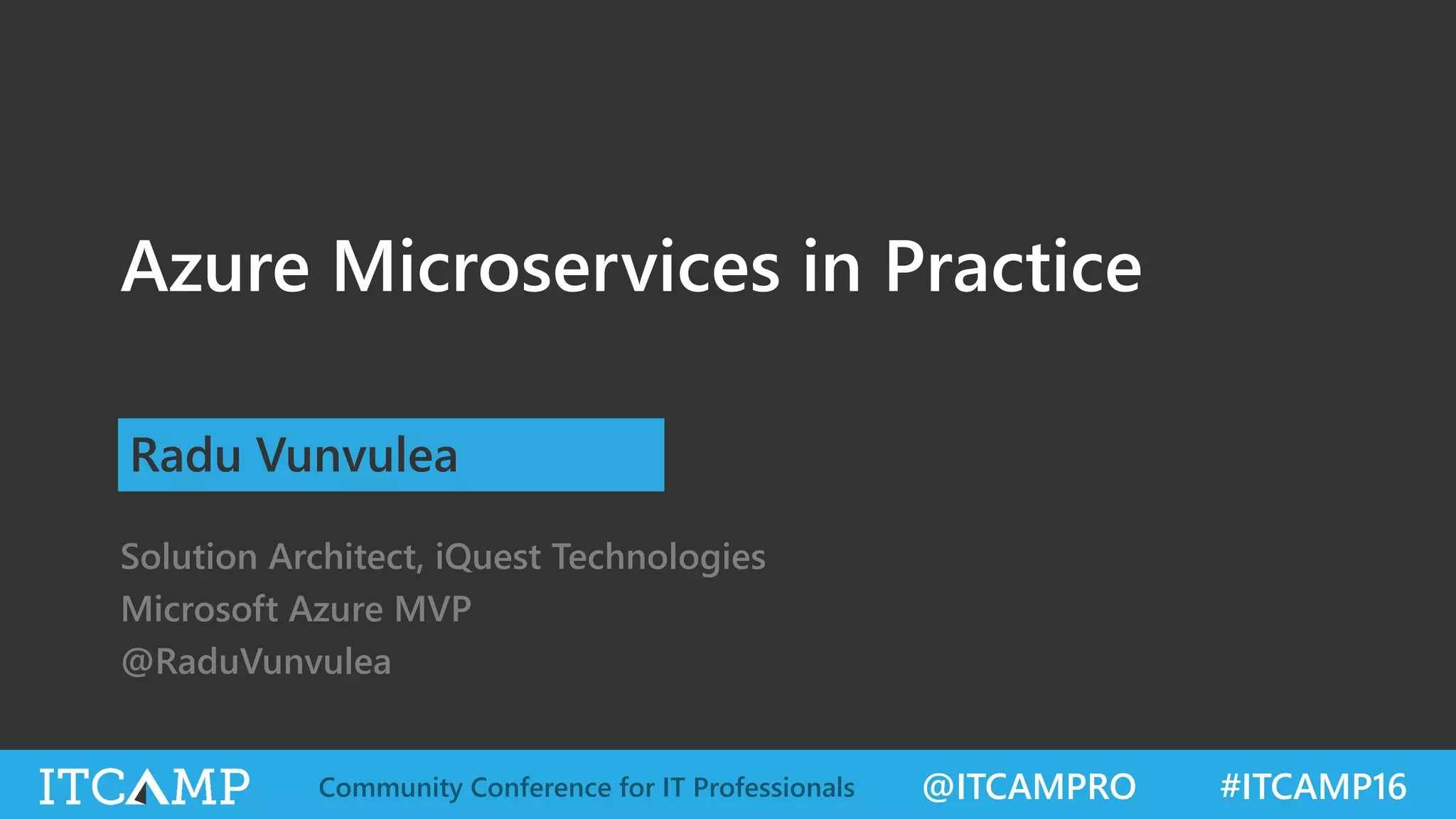 Azure Microservices in Practice

Radu Vunvulea

Solution Architect, iQuest Technologies
Microsoft Azure MVP
@RaduVunvulea

ITCAMP Community Conference for IT Professionals @ITCAMPRO #ITCAMP16